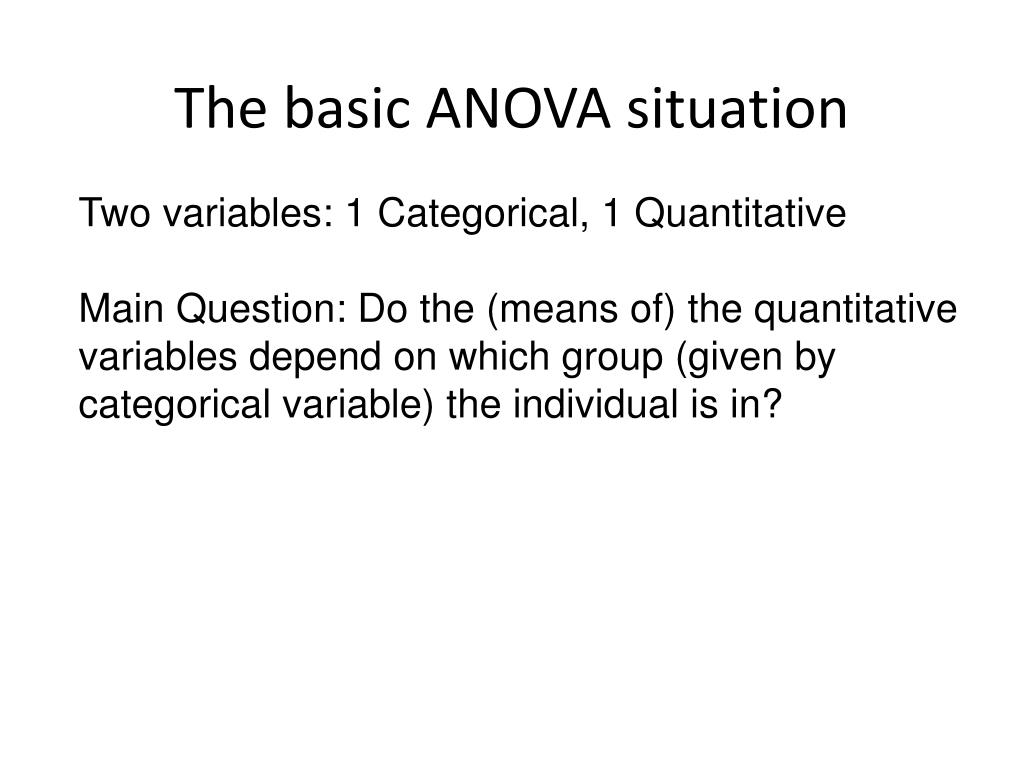 The basic ANOVA situation

Two variables: 1 Categorical, 1 Quantitative

Main Question: Do the (means of) the quantitative variables depend on which group (given by categorical variable) the individual is in?